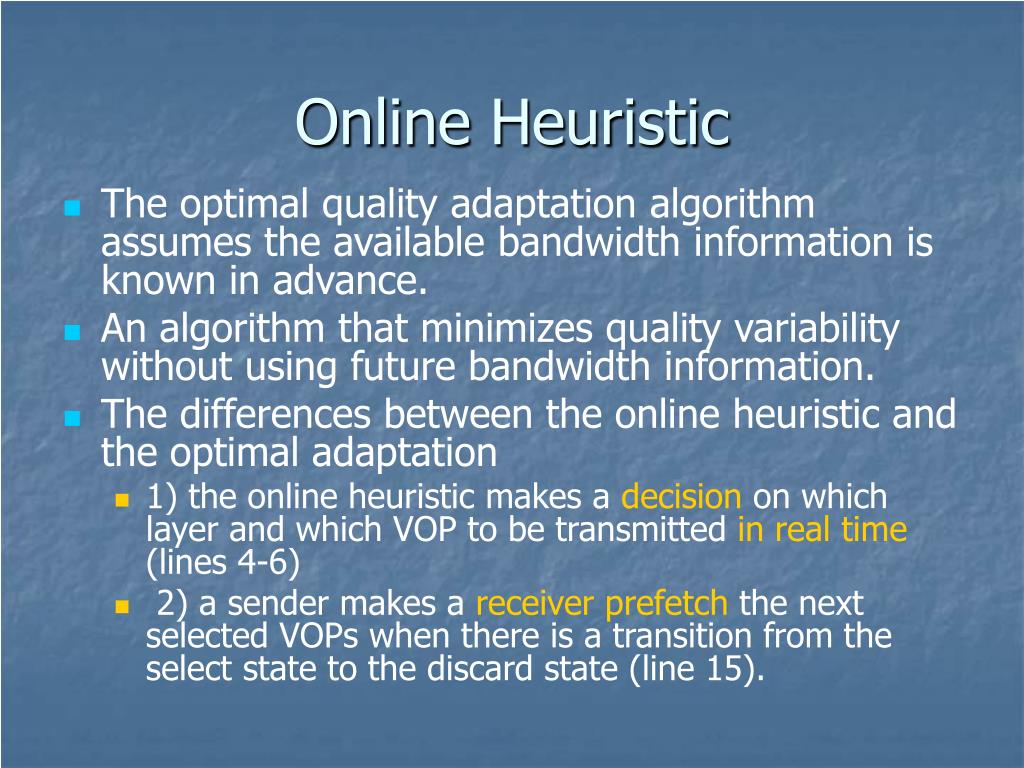 Online Heuristic

The optimal quality adaptation algorithm assumes the available bandwidth information is known in advance.

An algorithm that minimizes quality variability without using future bandwidth information.

The differences between the online heuristic and the optimal adaptation

1) the online heuristic makes a decision on which layer and which VOP to be transmitted in real time (lines 4-6)

2) a sender makes a receiver prefetch the next selected VOPs when there is a transition from the select state to the discard state (line 15).